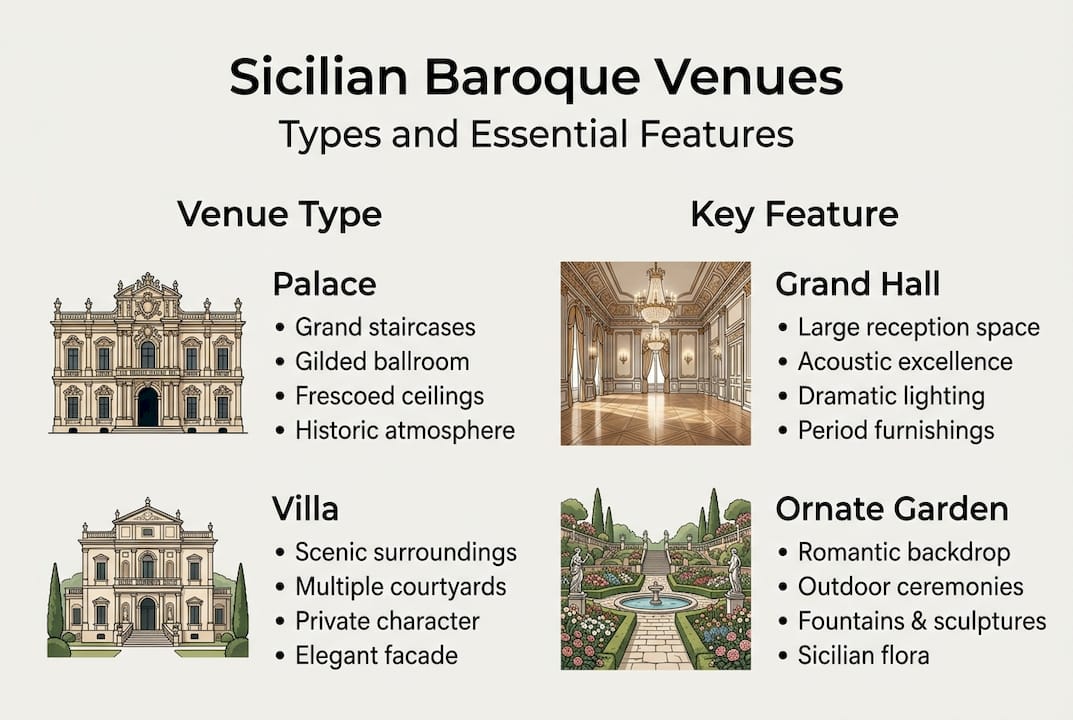 Sicilian Baroque Venues
Types and Essential Features

Venue Type

Palace
• Grand staircases
• Gilded ballroom
• Frescoed ceilings
• Historic atmosphere

Villa
• Scenic surroundings
• Multiple courtyards
• Private character
• Elegant facade

Key Feature

Grand Hall
• Large reception space
• Acoustic excellence
• Dramatic lighting
• Period furnishings

Ornate Garden
• Romantic backdrop
• Outdoor ceremonies
• Fountains & sculptures
• Sicilian flora